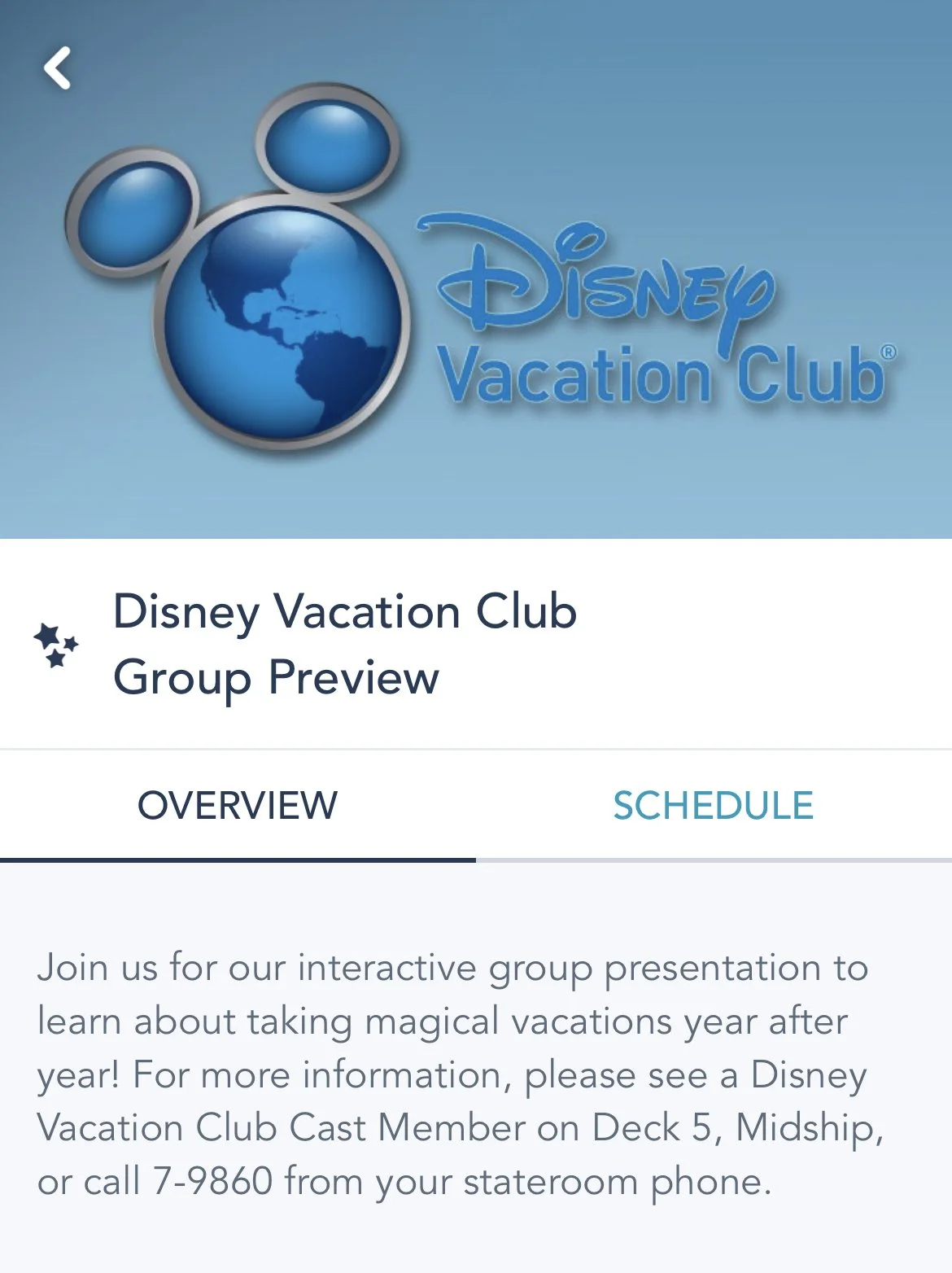 Disney Vacation Club®

Disney Vacation Club Group Preview

OVERVIEW

SCHEDULE

Join us for our interactive group presentation to learn about taking magical vacations year after year! For more information, please see a Disney Vacation Club Cast Member on Deck 5, Midship, or call 7-9860 from your stateroom phone.